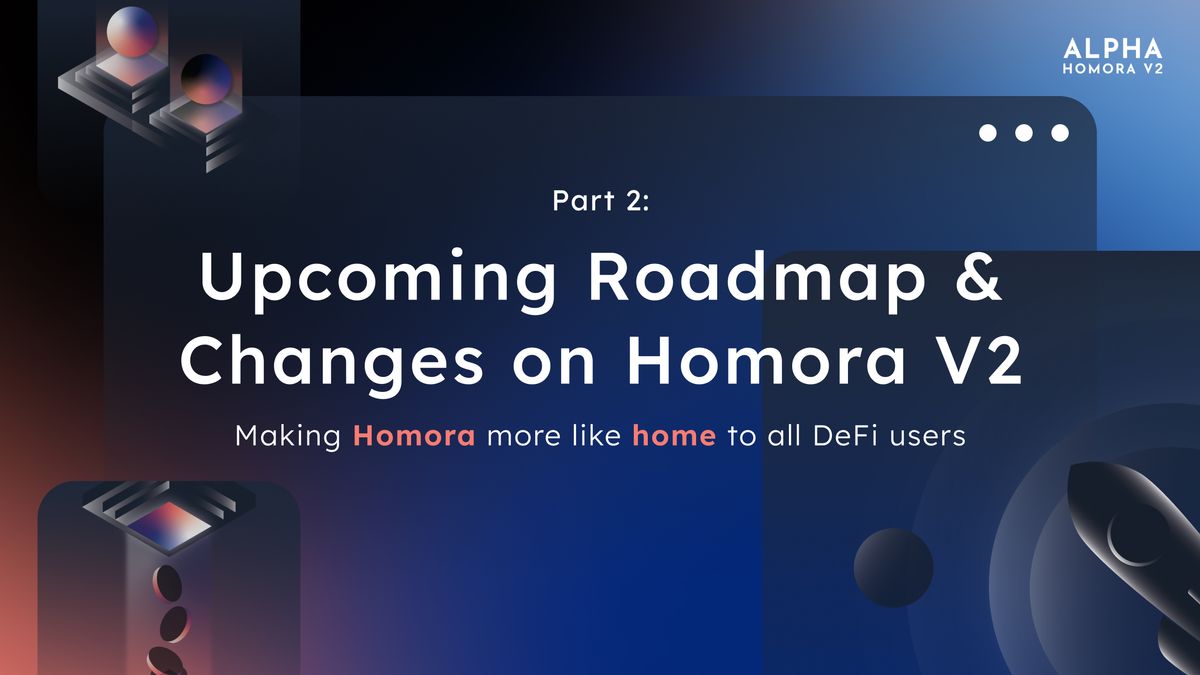 ALPHA
HOMORA V2

Part 2:

Upcoming Roadmap & Changes on Homora V2

Making Homora more like home to all DeFi users